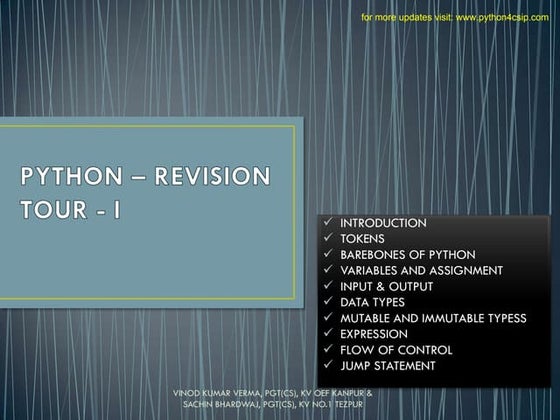 for more updates visit: www.python4csip.com

PYTHON – REVISION TOUR - I

✓ INTRODUCTION
✓ TOKENS
✓ BAREBONES OF PYTHON
✓ VARIABLES AND ASSIGNMENT
✓ INPUT & OUTPUT
✓ DATA TYPES
✓ MUTABLE AND IMMUTABLE TYPESS
✓ EXPRESSION
✓ FLOW OF CONTROL
✓ JUMP STATEMENT

VINOD KUMAR VERMA, PGT(CS), KV OEF KANPUR &
SACHIN BHARDWAJ, PGT(CS), KV NO.1 TEZPUR